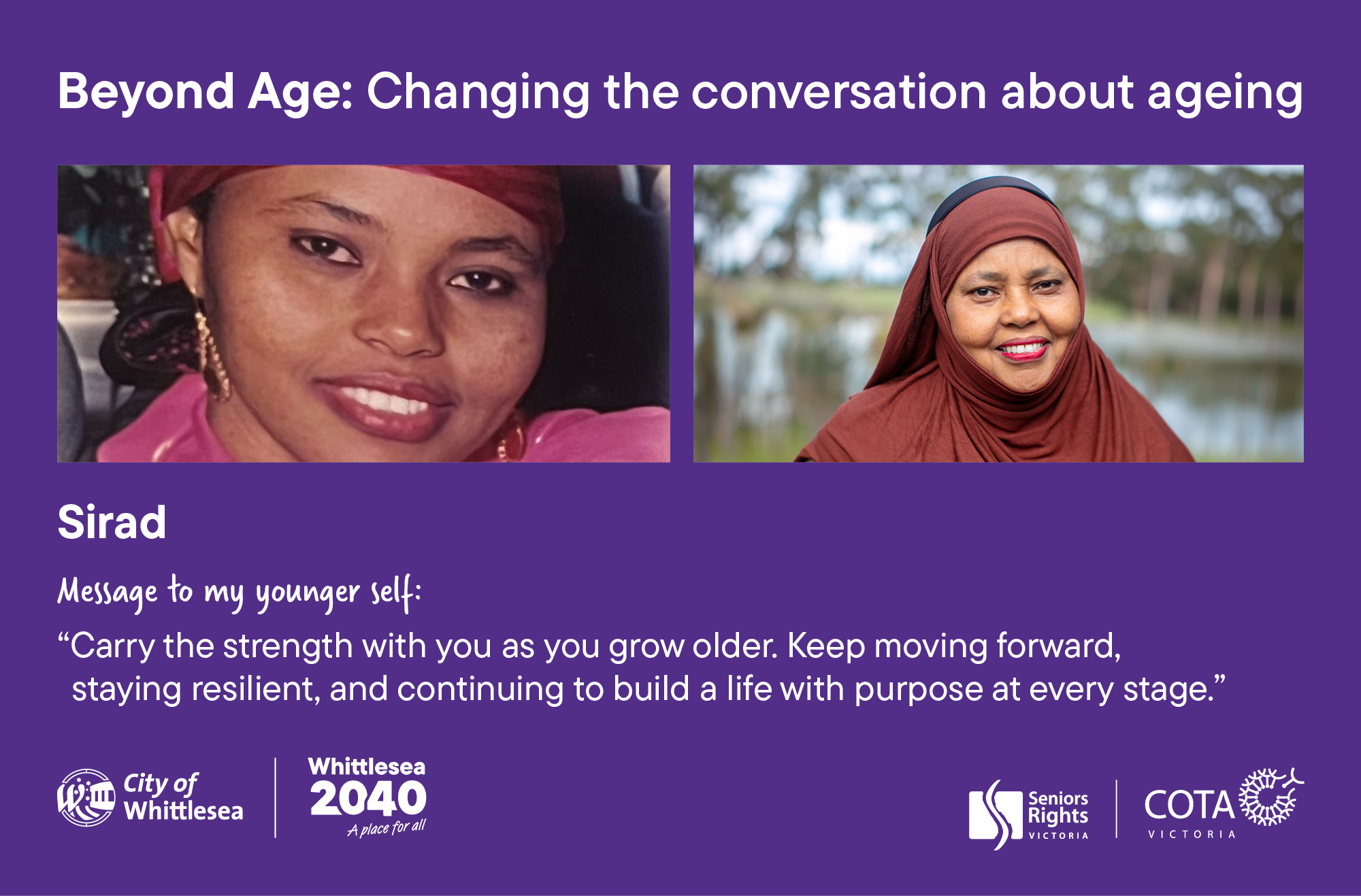 Beyond Age: Changing the conversation about ageing

Sirad

Message to my younger self:

"Carry the strength with you as you grow older. Keep moving forward, staying resilient, and continuing to build a life with purpose at every stage."

City of Whittlesea

Whittlesea 2040 A place for all

Seniors Rights VICTORIA

COTA VICTORIA